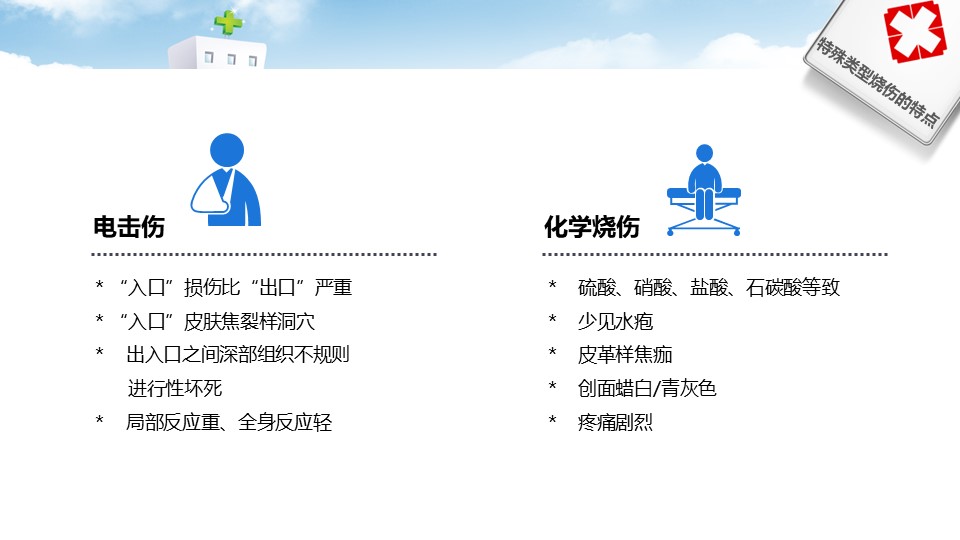 特殊类型烧伤的特点

电击伤

* “入口”损伤比“出口”严重
* “入口”皮肤焦裂样洞穴
* 出入口之间深部组织不规则进行性坏死
* 局部反应重、全身反应轻

化学烧伤

* 硫酸、硝酸、盐酸、石碳酸等致
* 少见水疱
* 皮革样焦痂
* 创面蜡白/青灰色
* 疼痛剧烈